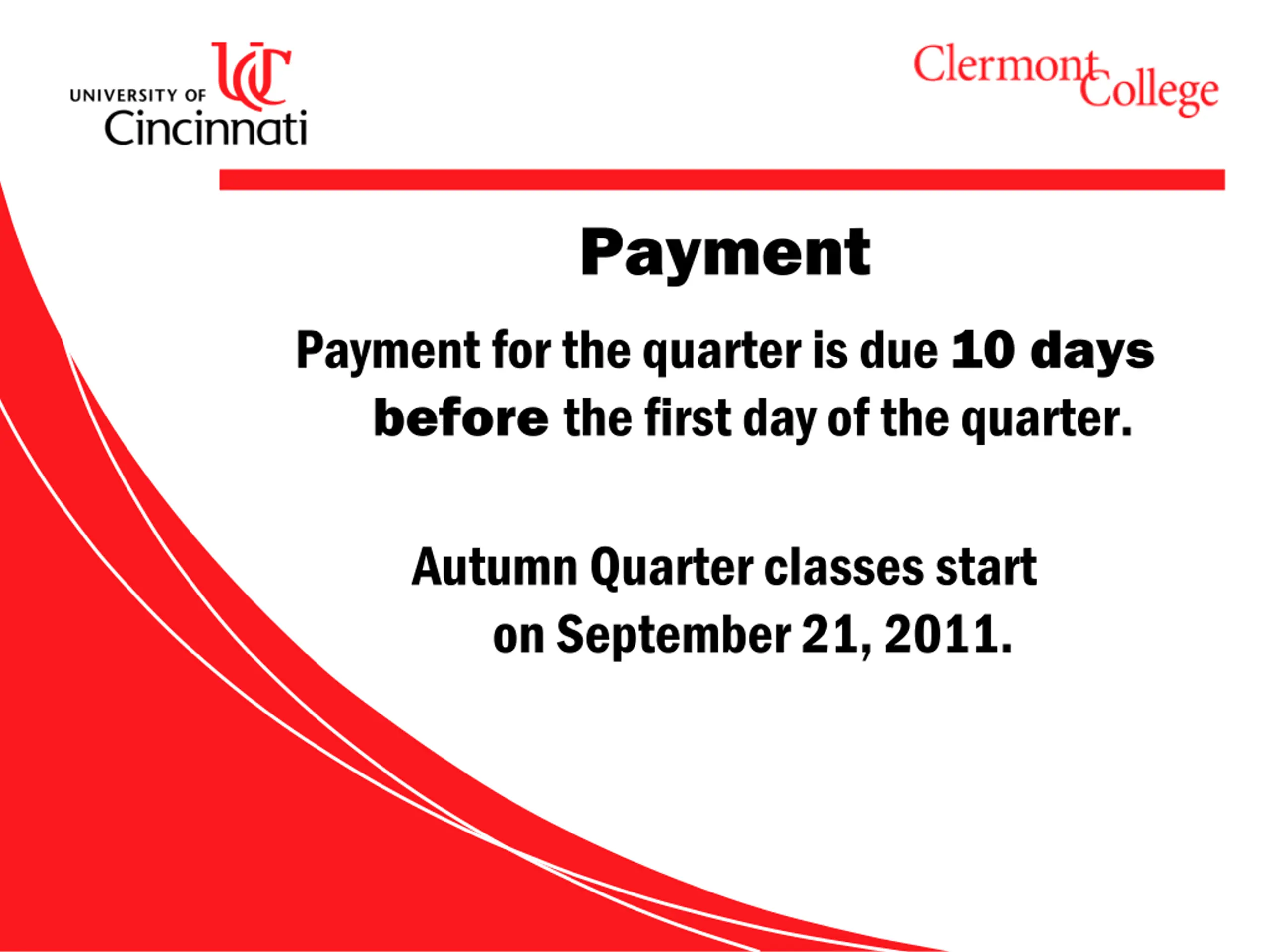 UC
UNIVERSITY OF Cincinnati

Clermont College

Payment

Payment for the quarter is due 10 days before the first day of the quarter.

Autumn Quarter classes start on September 21, 2011.